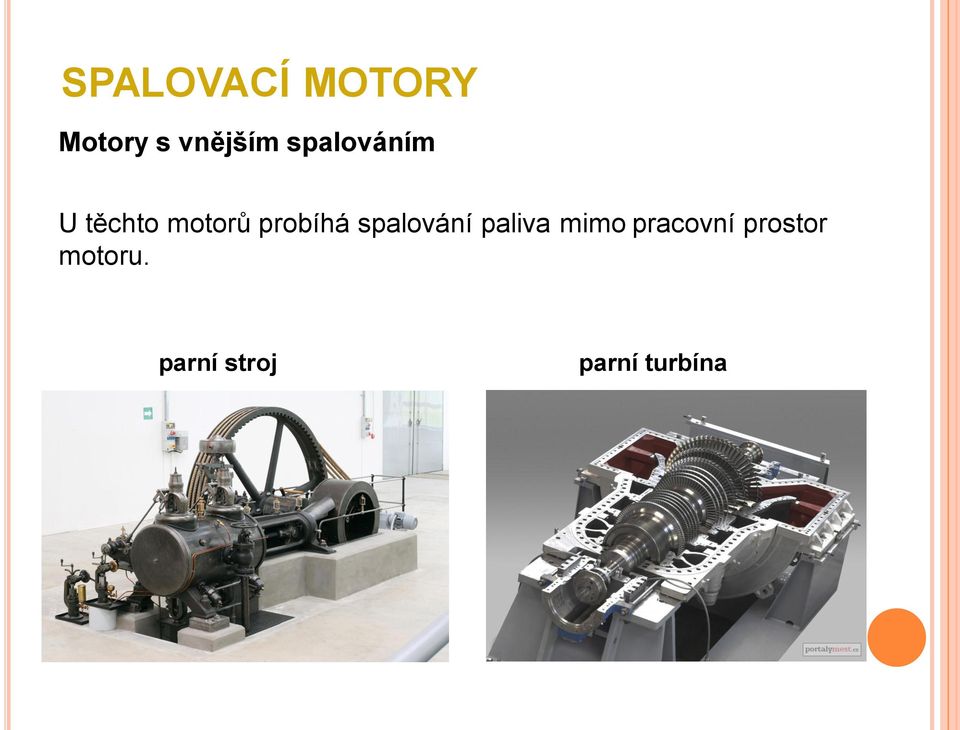 SPALOVACÍ MOTORY

Motory s vnějším spalováním

U těchto motorů probíhá spalování paliva mimo pracovní prostor motoru.

parní stroj

parní turbína

portalymest.cz